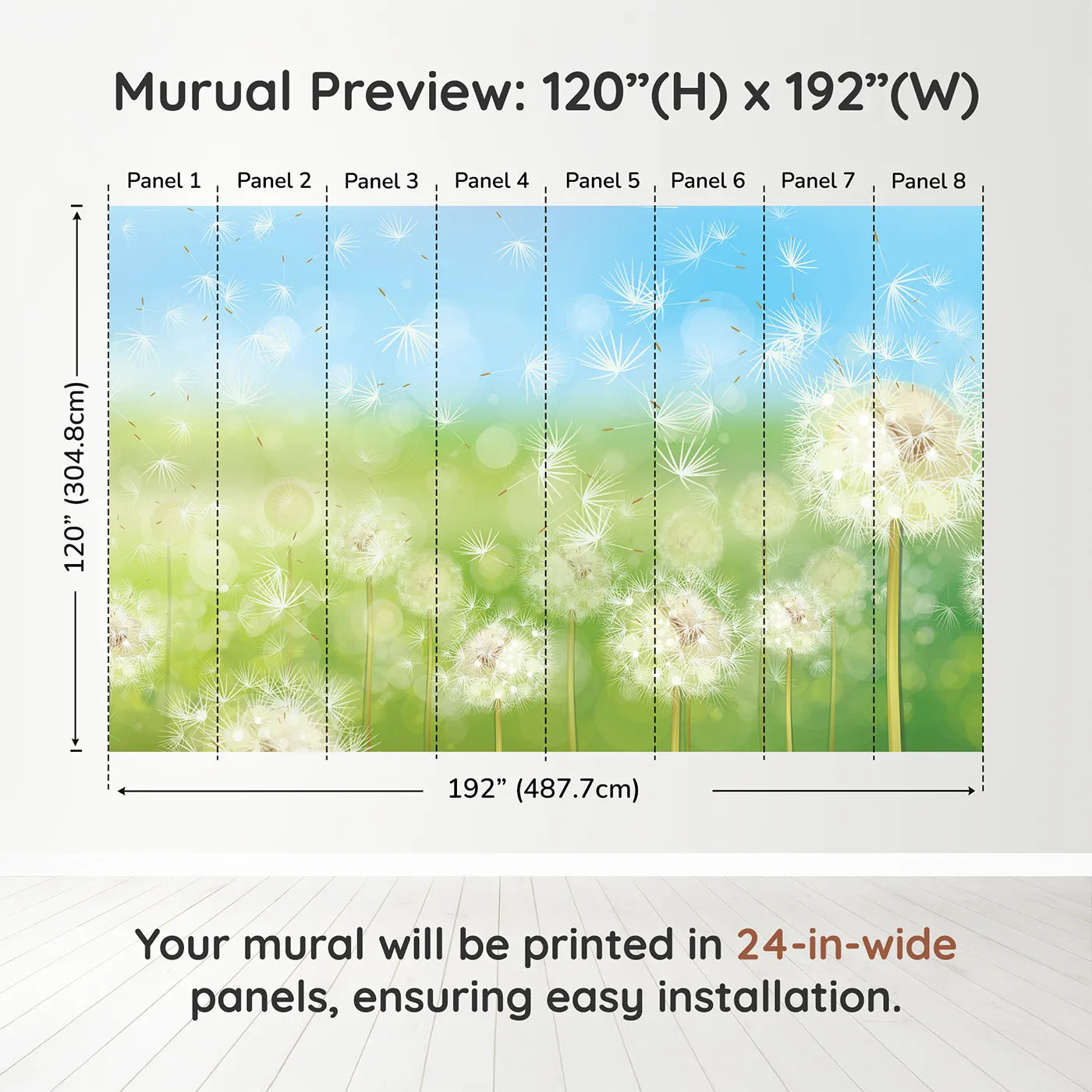 Murual Preview: 120”(H) x 192”(W)

Panel 1 Panel 2 Panel 3 Panel 4 Panel 5 Panel 6 Panel 7 Panel 8

120” (304.8cm)

192” (487.7cm)

Your mural will be printed in 24-in-wide panels, ensuring easy installation.